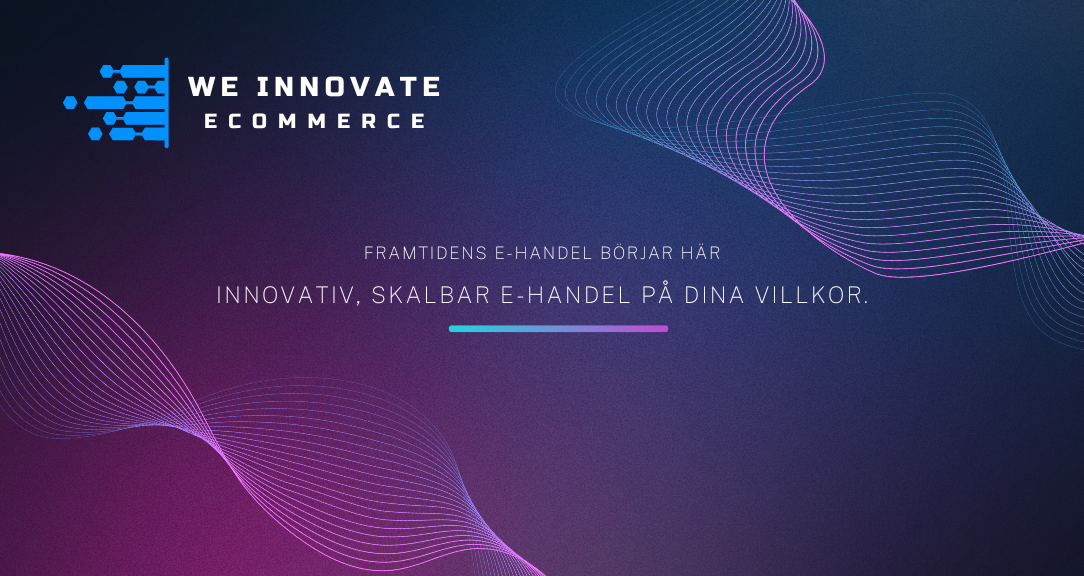 WE INNOVATE
ECOMMERCE

FRAMTIDENS E-HANDEL BÖRJAR HÄR

INNOVATIV, SKALBAR E-HANDEL PÅ DINA VILLKOR.